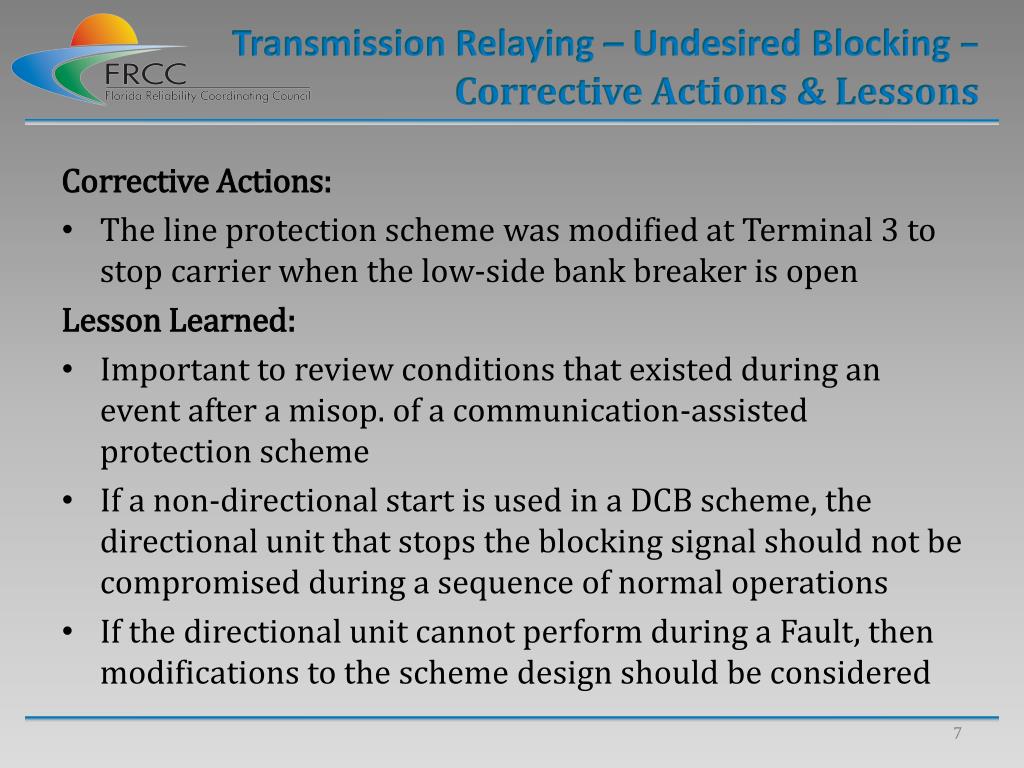 FRCC
Florida Reliability Coordinating Council

Transmission Relaying – Undesired Blocking – Corrective Actions & Lessons

Corrective Actions:

• The line protection scheme was modified at Terminal 3 to stop carrier when the low-side bank breaker is open

Lesson Learned:

• Important to review conditions that existed during an event after a misop. of a communication-assisted protection scheme

• If a non-directional start is used in a DCB scheme, the directional unit that stops the blocking signal should not be compromised during a sequence of normal operations

• If the directional unit cannot perform during a Fault, then modifications to the scheme design should be considered

7